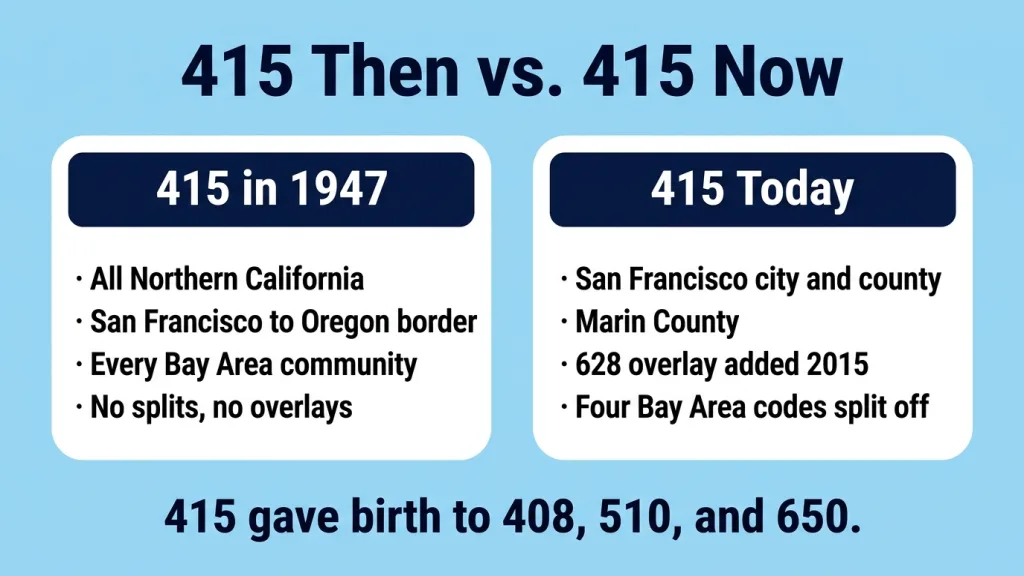 415 Then vs. 415 Now

415 in 1947

· All Northern California
· San Francisco to Oregon border
· Every Bay Area community
· No splits, no overlays

415 Today

· San Francisco city and county
· Marin County
· 628 overlay added 2015
· Four Bay Area codes split off

415 gave birth to 408, 510, and 650.